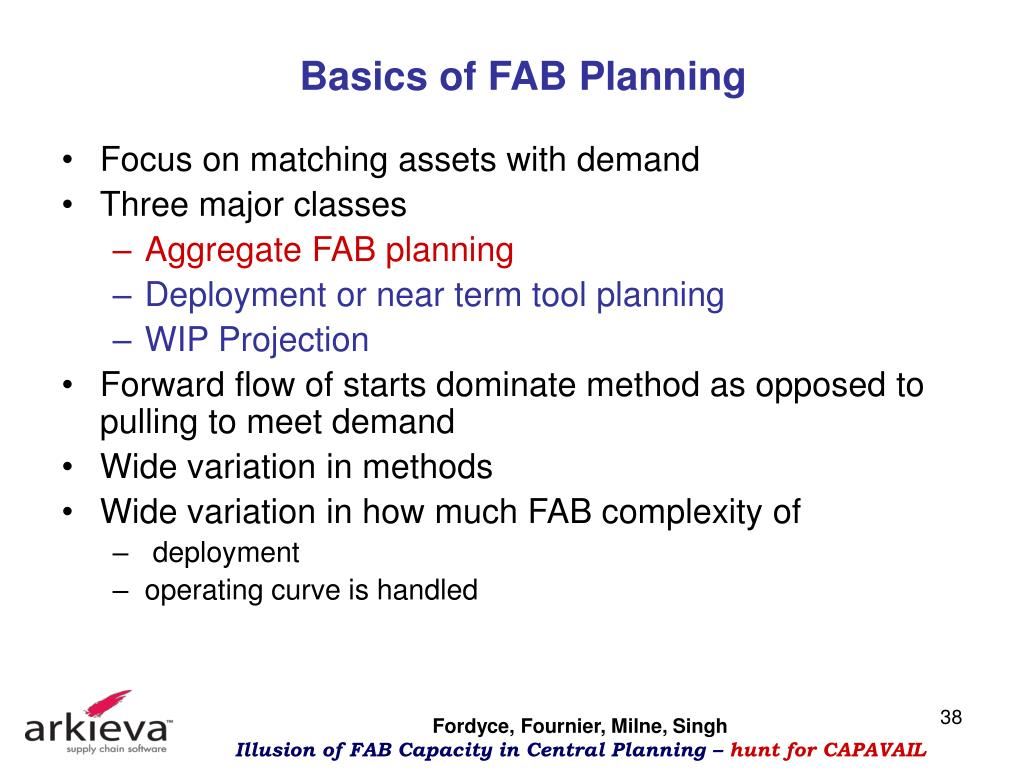 Basics of FAB Planning

• Focus on matching assets with demand
• Three major classes
– Aggregate FAB planning
– Deployment or near term tool planning
– WIP Projection
• Forward flow of starts dominate method as opposed to pulling to meet demand
• Wide variation in methods
• Wide variation in how much FAB complexity of
– deployment
– operating curve is handled

arkieva™
supply chain software

Fordyce, Fournier, Milne, Singh
Illusion of FAB Capacity in Central Planning – hunt for CAPAVAIL

38